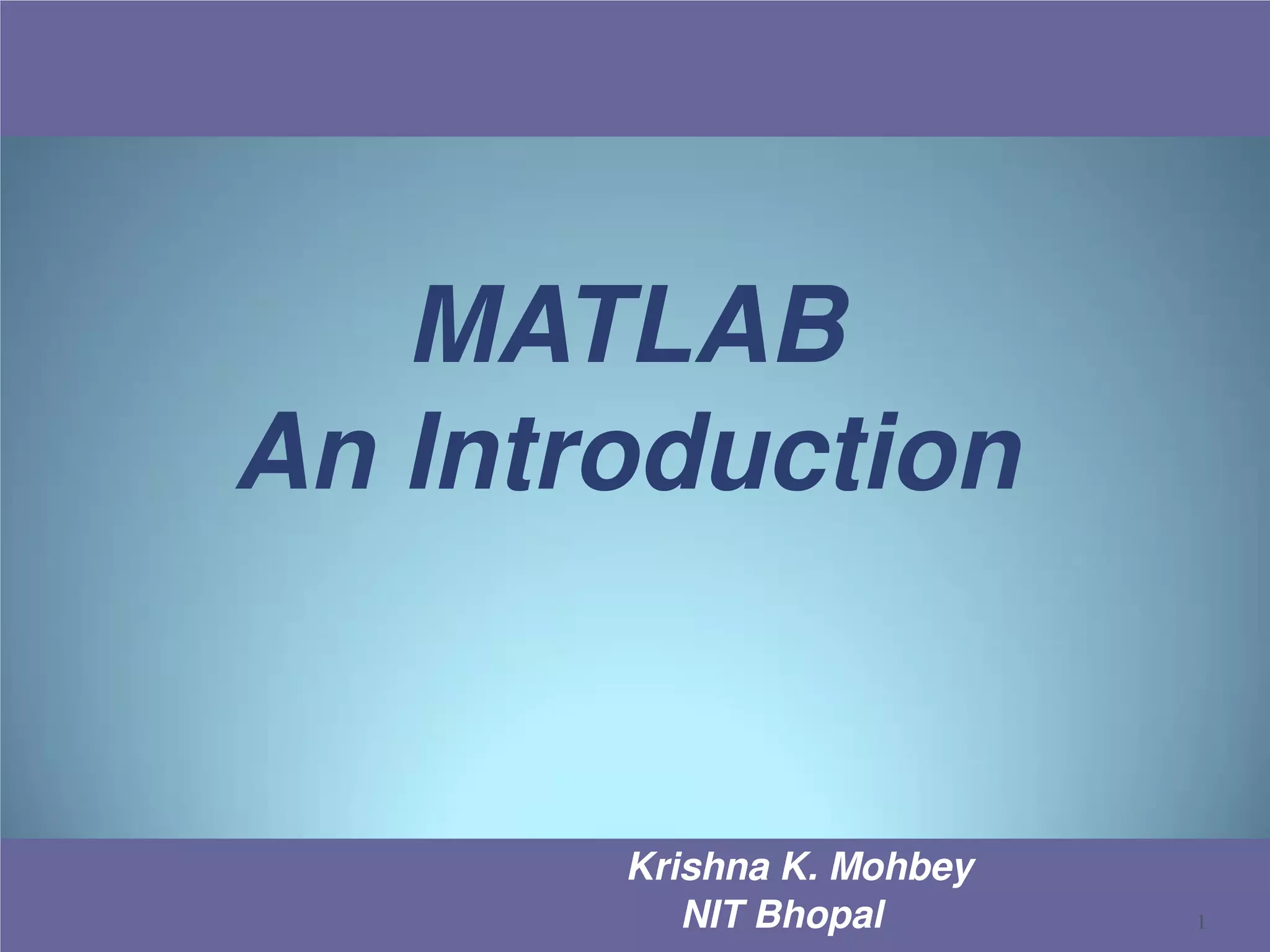 MATLAB
An Introduction

Krishna K. Mohbey
NIT Bhopal

1